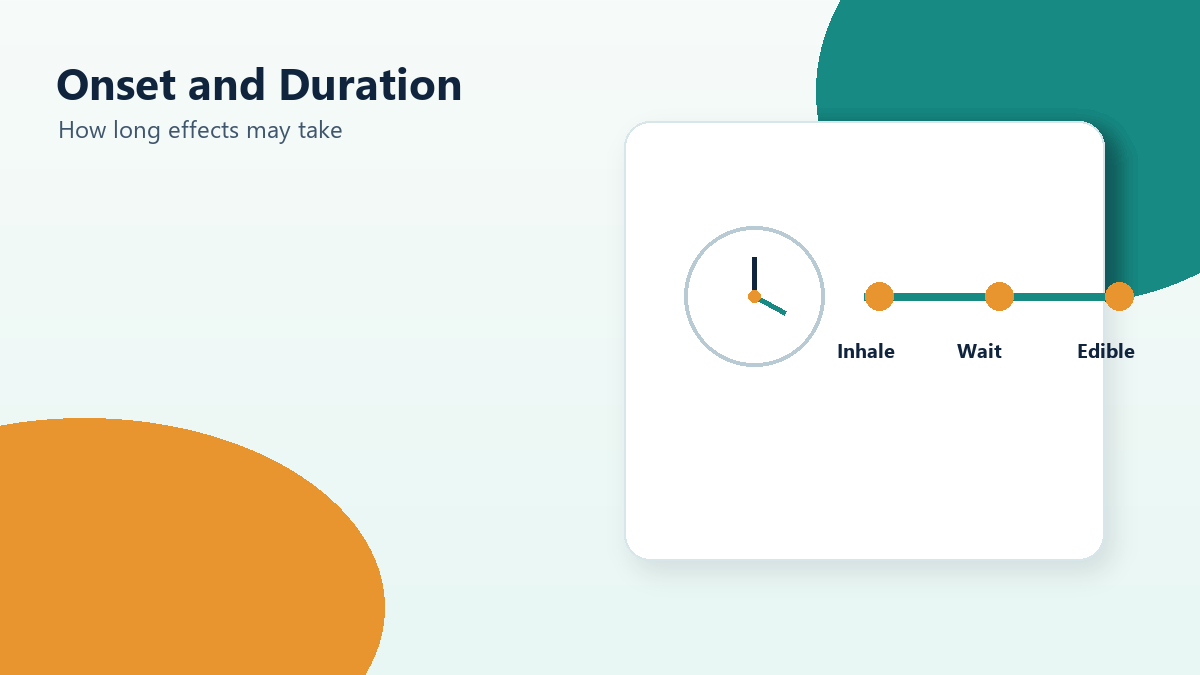 Onset and Duration
How long effects may take

Inhale
Wait
Edible